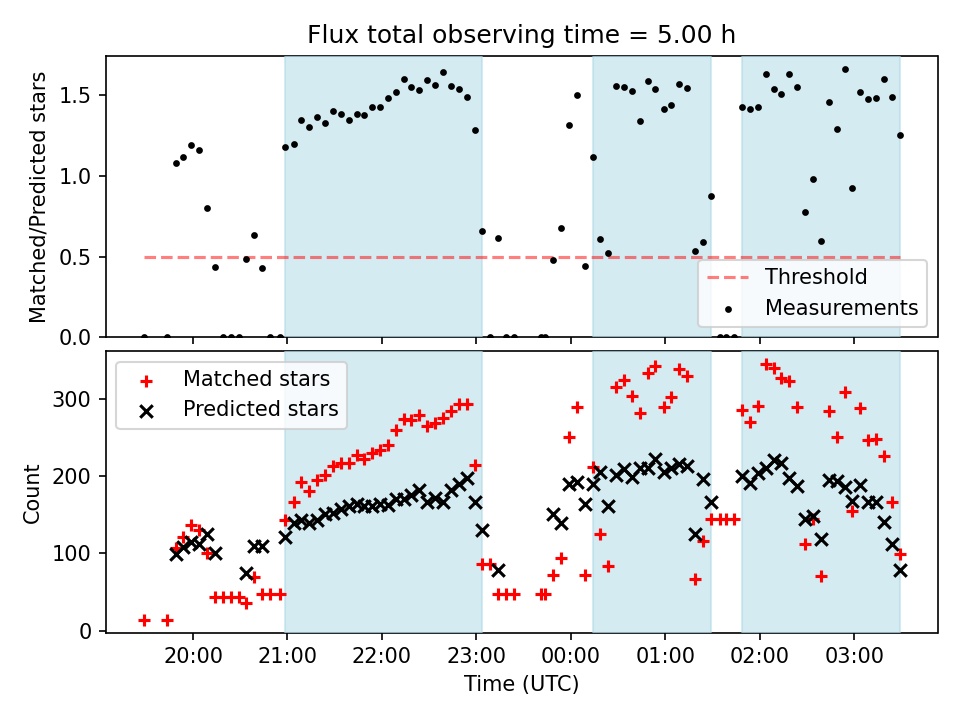 Flux total observing time = 5.00 h

Matched/Predicted stars

1.5
1.0
0.5
0.0

Threshold
Measurements

Matched stars
Predicted stars

Count

300
200
100
0

20:00 21:00 22:00 23:00 00:00 01:00 02:00 03:00

Time (UTC)